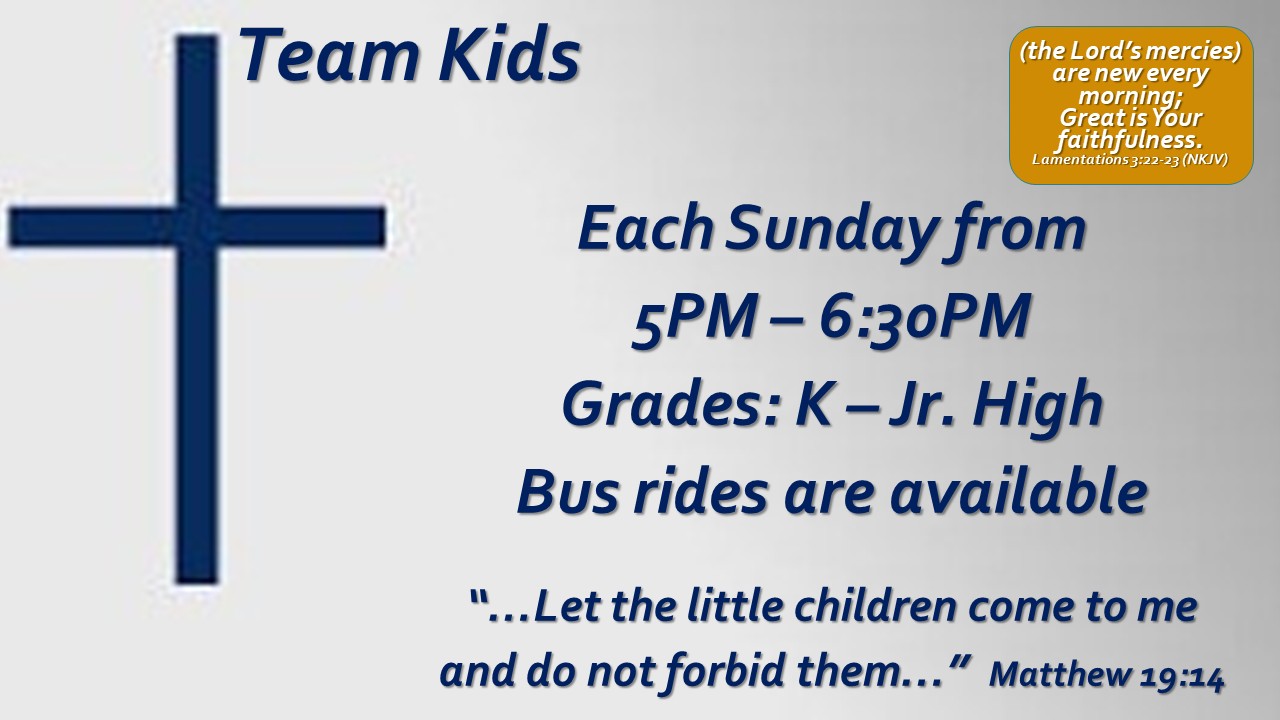 Team Kids

(the Lord's mercies) are new every morning; Great is Your faithfulness.
Lamentations 3:22-23 (NKJV)

Each Sunday from
5PM – 6:30PM
Grades: K – Jr. High
Bus rides are available

"…Let the little children come to me and do not forbid them…" Matthew 19:14